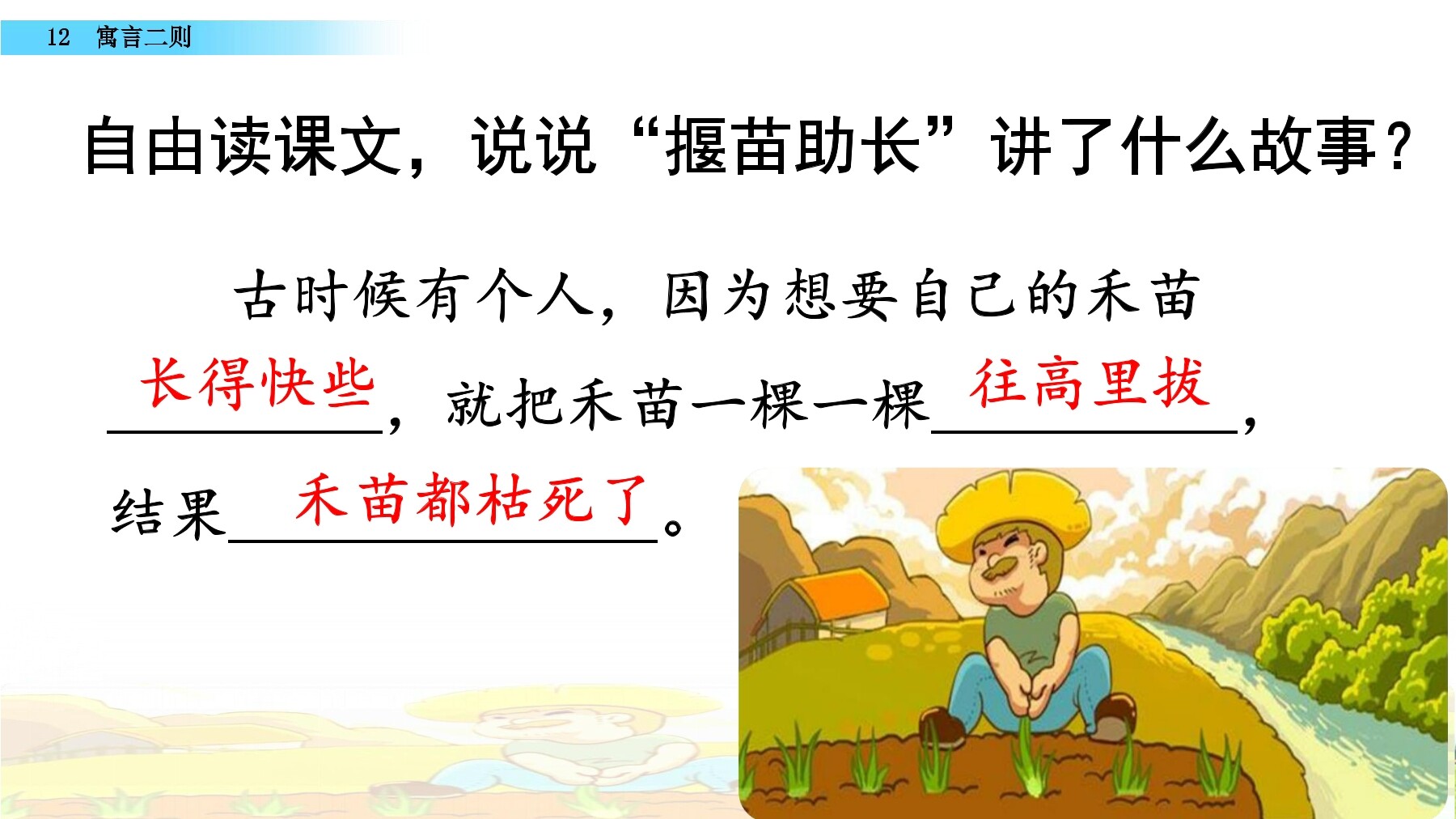 12 寓言二则

自由读课文，说说“揠苗助长”讲了什么故事？

古时候有个人，因为想要自己的禾苗长得快些，就把禾苗一棵一棵往高里拔，结果禾苗都枯死了。